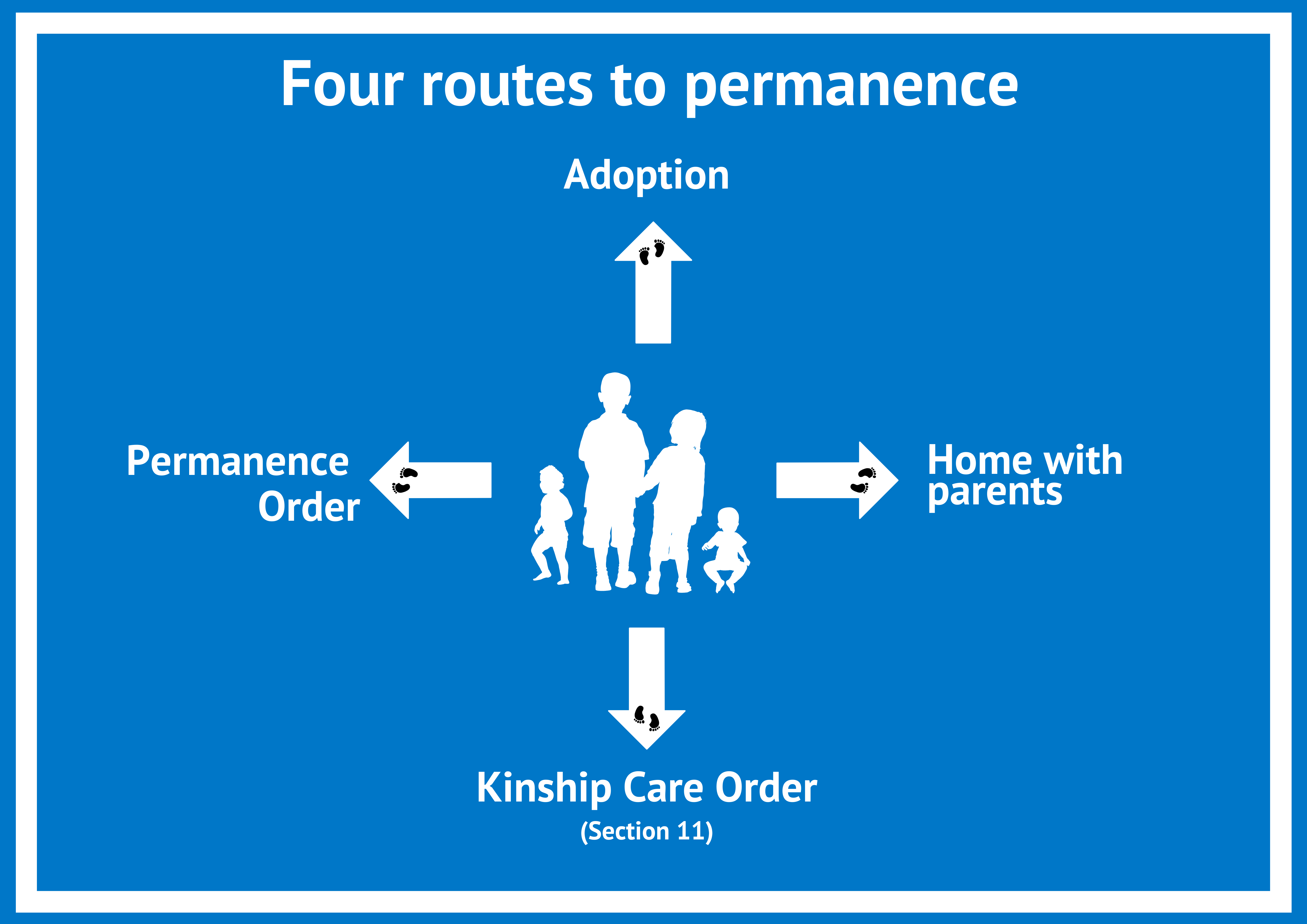 Four routes to permanence

Adoption

Permanence Order

Home with parents

Kinship Care Order
(Section 11)